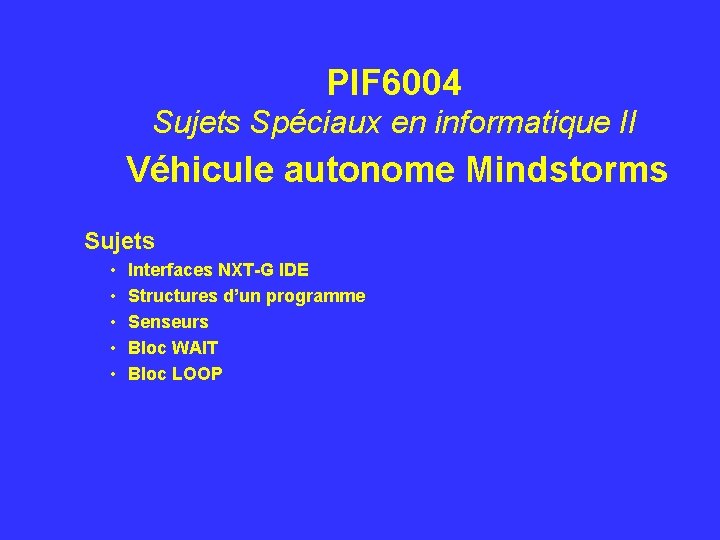 PIF6004
Sujets Spéciaux en informatique II
Véhicule autonome Mindstorms

Sujets
• Interfaces NXT-G IDE
• Structures d'un programme
• Senseurs
• Bloc WAIT
• Bloc LOOP